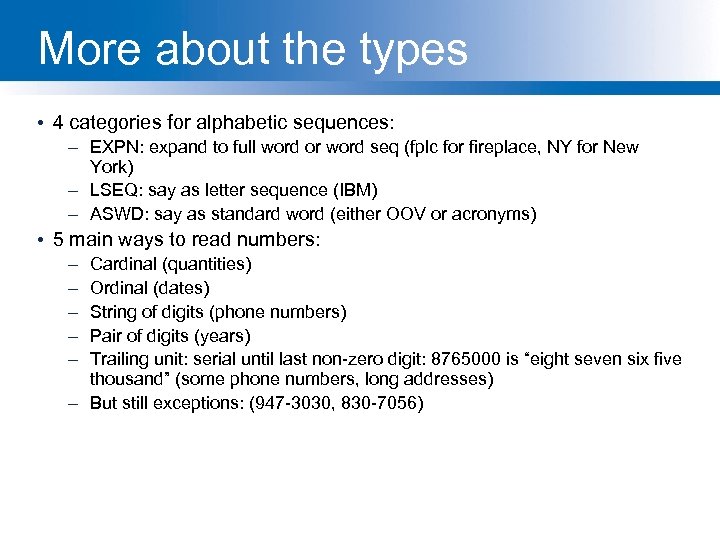 More about the types

• 4 categories for alphabetic sequences:
– EXPN: expand to full word or word seq (fplc for fireplace, NY for New York)
– LSEQ: say as letter sequence (IBM)
– ASWD: say as standard word (either OOV or acronyms)

• 5 main ways to read numbers:
– Cardinal (quantities)
– Ordinal (dates)
– String of digits (phone numbers)
– Pair of digits (years)
– Trailing unit: serial until last non-zero digit: 8765000 is "eight seven six five thousand" (some phone numbers, long addresses)
– But still exceptions: (947-3030, 830-7056)